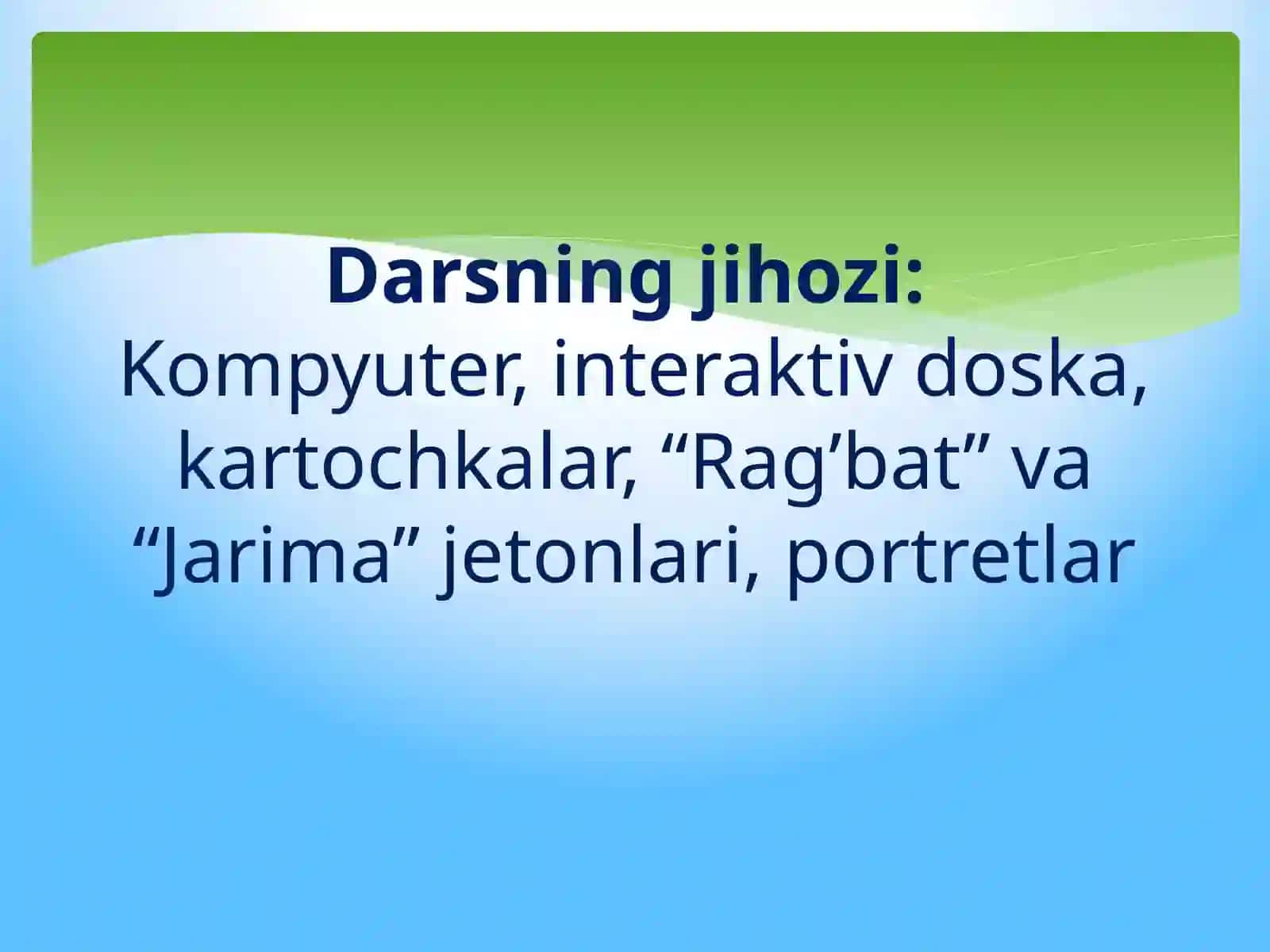 Darsning jihozi:
Kompyuter, interaktiv doska, kartochkalar, “Rag’bat” va “Jarima” jetonlari, portretlar